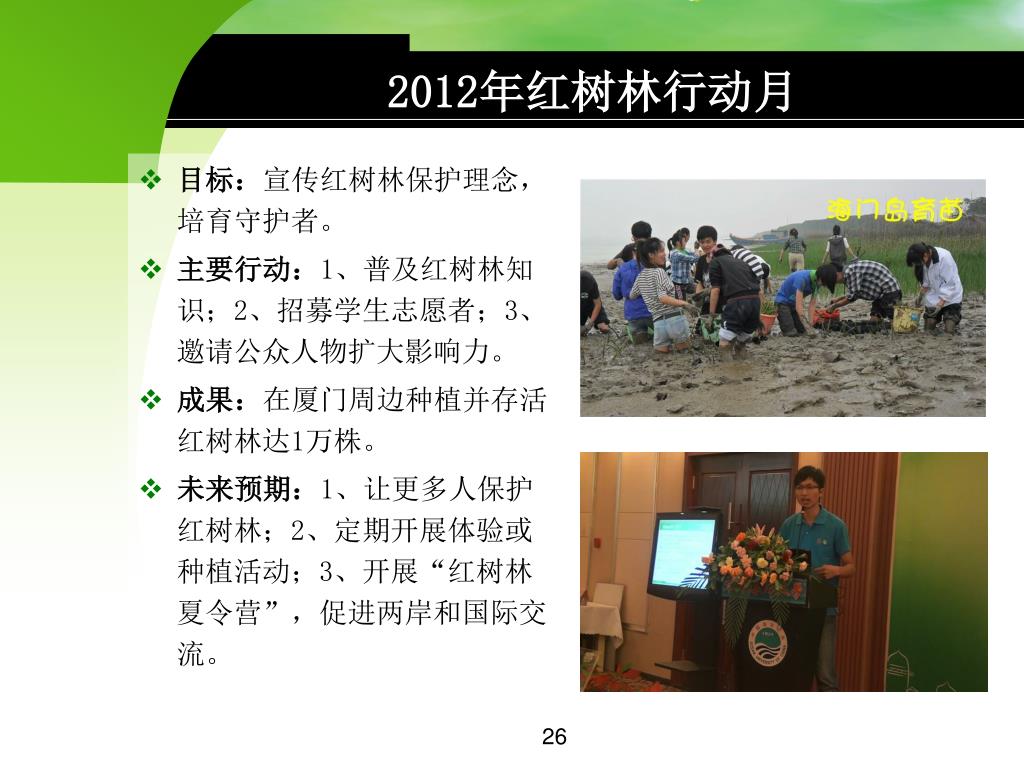 2012年红树林行动月

❖ 目标：宣传红树林保护理念，培育守护者。

❖ 主要行动：1、普及红树林知识；2、招募学生志愿者；3、邀请公众人物扩大影响力。

❖ 成果：在厦门周边种植并存活红树林达1万株。

❖ 未来预期：1、让更多人保护红树林；2、定期开展体验或种植活动；3、开展“红树林夏令营”，促进两岸和国际交流。

海门岛育苗

26